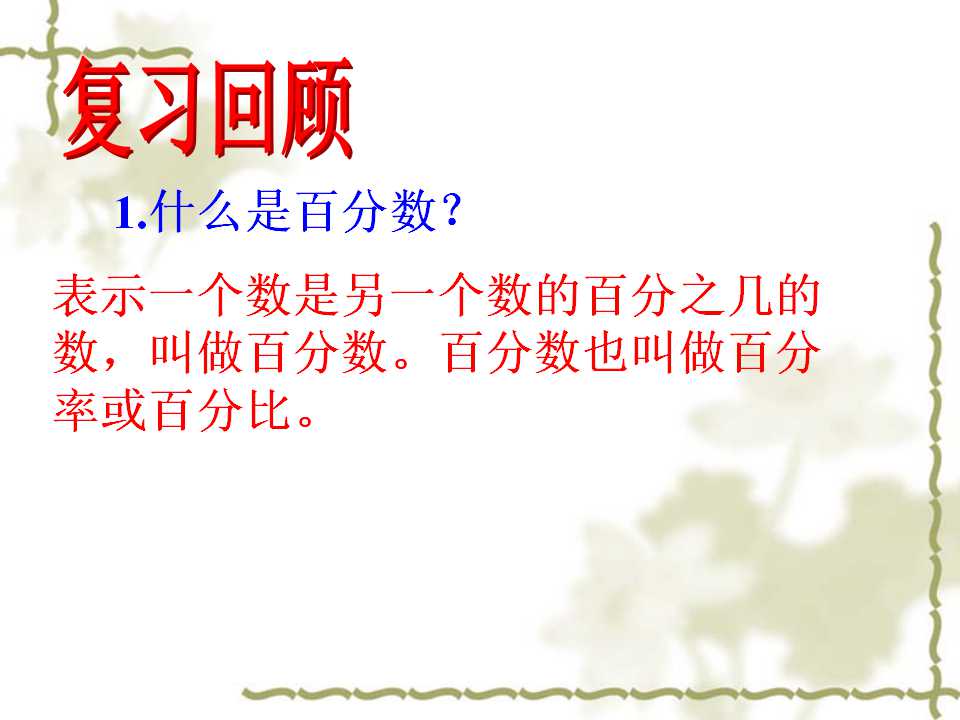 复习回顾

1.什么是百分数？

表示一个数是另一个数的百分之几的数，叫做百分数。百分数也叫做百分率或百分比。